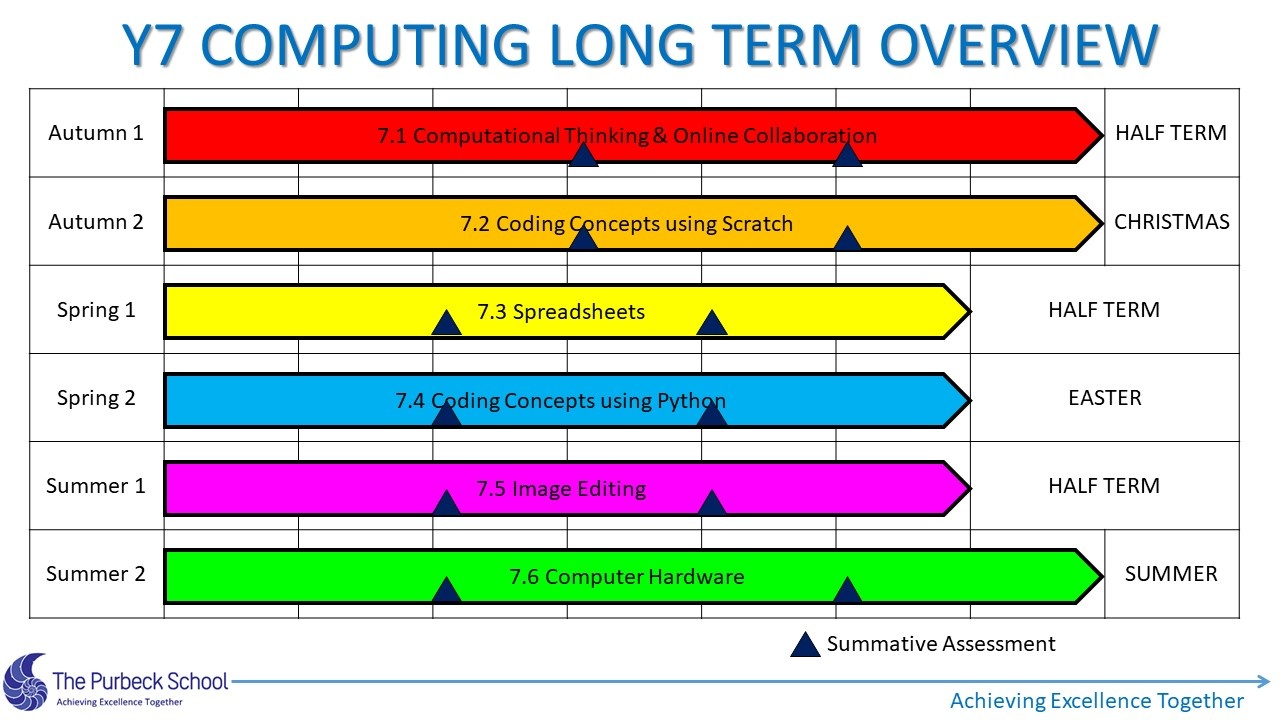 Y7 COMPUTING LONG TERM OVERVIEW

| Autumn 1 | 7.1 Computational Thinking & Online Collaboration | HALF TERM |
|---|---|---|
| Autumn 2 | 7.2 Coding Concepts using Scratch | CHRISTMAS |
| Spring 1 | 7.3 Spreadsheets | HALF TERM |
| Spring 2 | 7.4 Coding Concepts using Python | EASTER |
| Summer 1 | 7.5 Image Editing | HALF TERM |
| Summer 2 | 7.6 Computer Hardware | SUMMER |

Summative Assessment

The Purbeck School
Achieving Excellence Together

Achieving Excellence Together